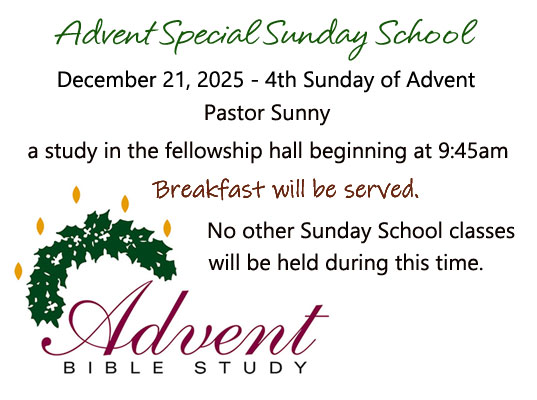 Advent Special Sunday School

December 21, 2025 - 4th Sunday of Advent

Pastor Sunny

a study in the fellowship hall beginning at 9:45am

Breakfast will be served.

No other Sunday School classes will be held during this time.

Advent

BIBLE STUDY